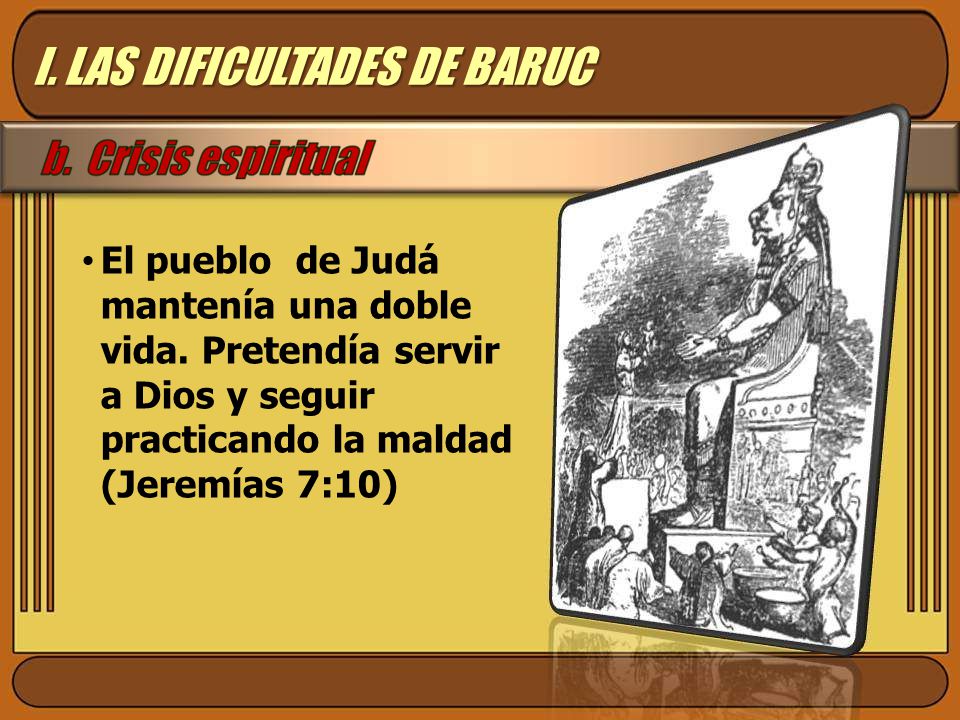 I. LAS DIFICULTADES DE BARUC

b. Crisis espiritual

• El pueblo de Judá mantenía una doble vida. Pretendía servir a Dios y seguir practicando la maldad (Jeremías 7:10)